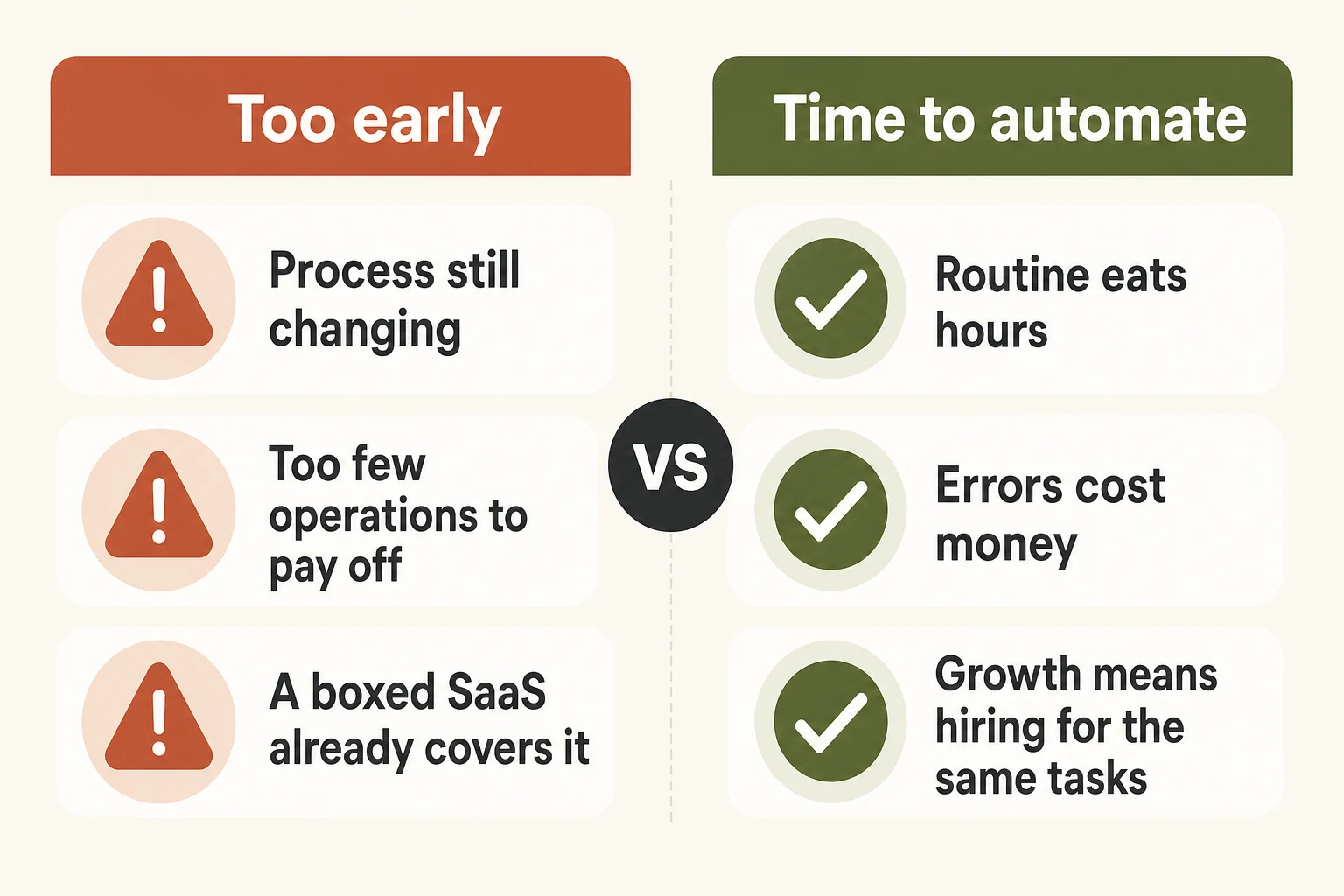 Too early

Process still changing

Too few operations to pay off

A boxed SaaS already covers it

VS

Time to automate

Routine eats hours

Errors cost money

Growth means hiring for the same tasks